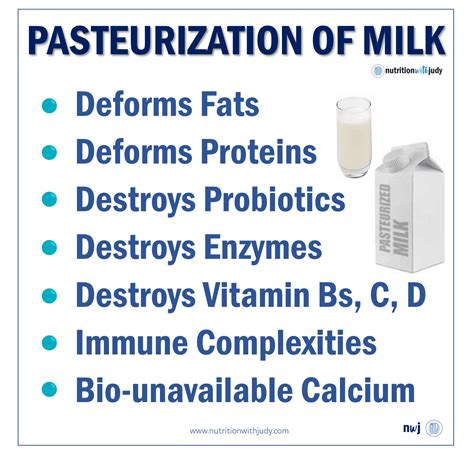 PASTEURIZATION OF MILK

nutritionwithjudy

- Deforms Fats
- Deforms Proteins
- Destroys Probiotics
- Destroys Enzymes
- Destroys Vitamin Bs, C, D
- Immune Complexities
- Bio-unavailable Calcium

PASTEURIZED MILK

www.nutritionwithjudy.com

nwj